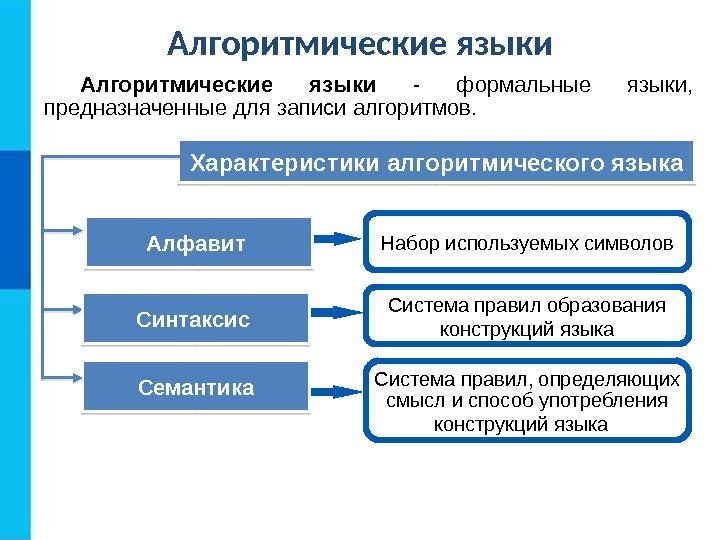 Алгоритмические языки

Алгоритмические языки - формальные языки, предназначенные для записи алгоритмов.

Характеристики алгоритмического языка

Алфавит

Набор используемых символов

Синтаксис

Система правил образования конструкций языка

Семантика

Система правил, определяющих смысл и способ употребления конструкций языка